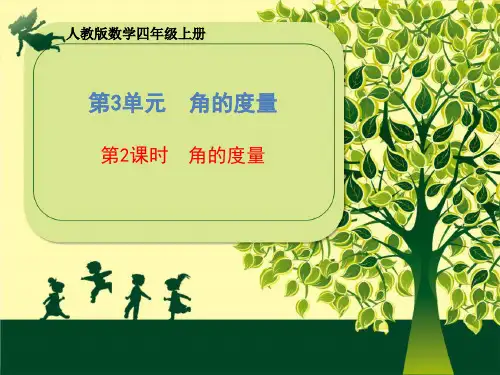 人教版数学四年级上册

第3单元　角的度量

第2课时　角的度量